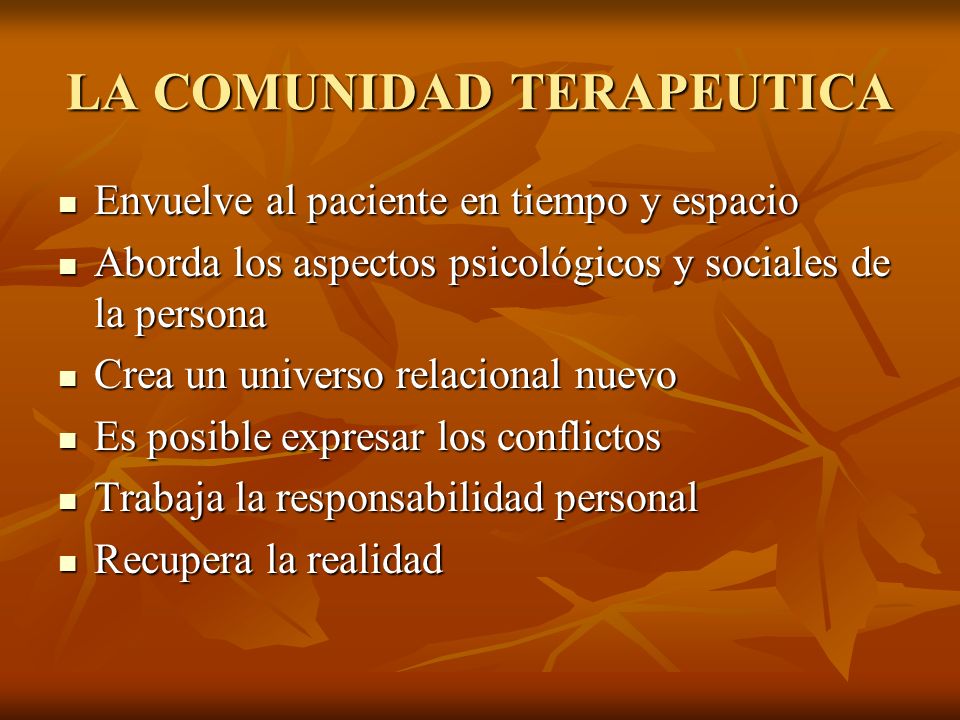 LA COMUNIDAD TERAPEUTICA

- Envuelve al paciente en tiempo y espacio
- Aborda los aspectos psicológicos y sociales de la persona
- Crea un universo relacional nuevo
- Es posible expresar los conflictos
- Trabaja la responsabilidad personal
- Recupera la realidad